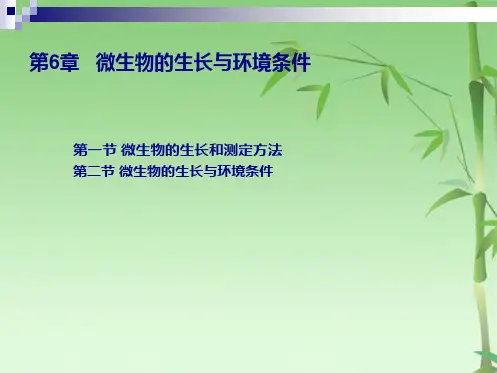 第6章　微生物的生长与环境条件

第一节 微生物的生长和测定方法
第二节 微生物的生长与环境条件